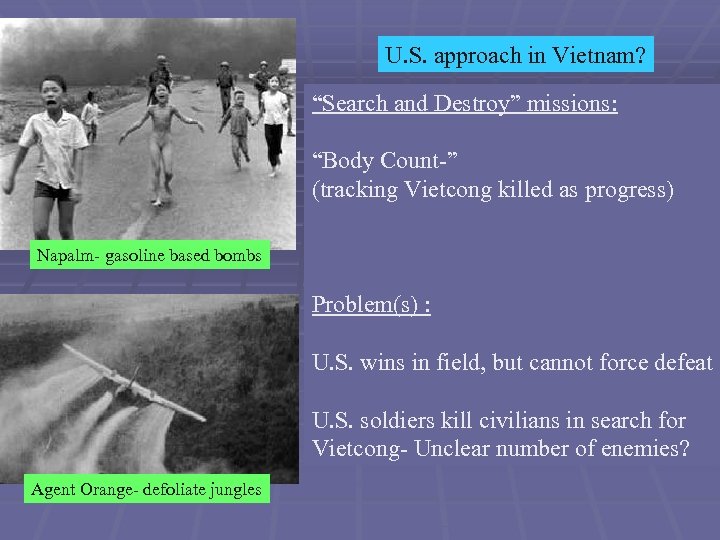 U.S. approach in Vietnam?

“Search and Destroy” missions:

“Body Count-”
(tracking Vietcong killed as progress)

Napalm- gasoline based bombs

Problem(s) :

U.S. wins in field, but cannot force defeat

U.S. soldiers kill civilians in search for Vietcong- Unclear number of enemies?

Agent Orange- defoliate jungles